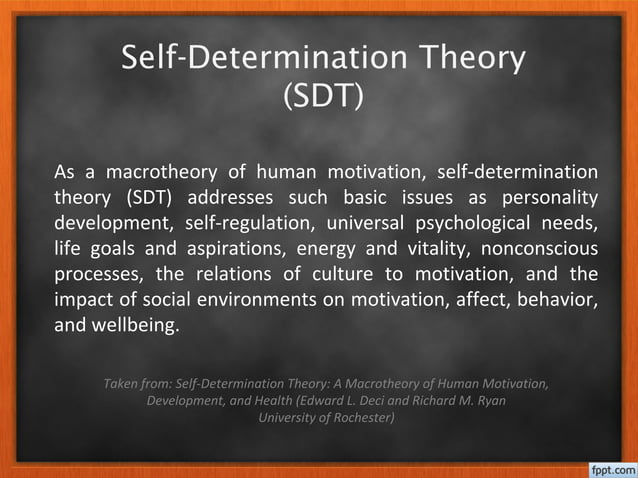 Self-Determination Theory (SDT)

As a macrotheory of human motivation, self-determination theory (SDT) addresses such basic issues as personality development, self-regulation, universal psychological needs, life goals and aspirations, energy and vitality, nonconscious processes, the relations of culture to motivation, and the impact of social environments on motivation, affect, behavior, and wellbeing.

Taken from: Self-Determination Theory: A Macrotheory of Human Motivation, Development, and Health (Edward L. Deci and Richard M. Ryan University of Rochester)

fppt.com